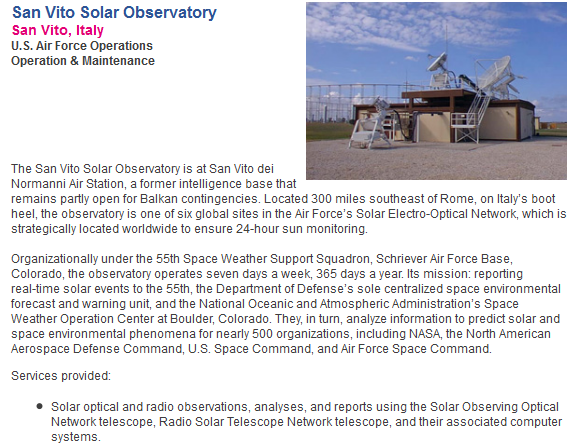 San Vito Solar Observatory
San Vito, Italy
U.S. Air Force Operations
Operation & Maintenance

The San Vito Solar Observatory is at San Vito dei Normanni Air Station, a former intelligence base that remains partly open for Balkan contingencies. Located 300 miles southeast of Rome, on Italy's boot heel, the observatory is one of six global sites in the Air Force's Solar Electro-Optical Network, which is strategically located worldwide to ensure 24-hour sun monitoring.

Organizationally under the 55th Space Weather Support Squadron, Schriever Air Force Base, Colorado, the observatory operates seven days a week, 365 days a year. Its mission: reporting real-time solar events to the 55th, the Department of Defense's sole centralized space environmental forecast and warning unit, and the National Oceanic and Atmospheric Administration's Space Weather Operation Center at Boulder, Colorado. They, in turn, analyze information to predict solar and space environmental phenomena for nearly 500 organizations, including NASA, the North American Aerospace Defense Command, U.S. Space Command, and Air Force Space Command.

Services provided:

• Solar optical and radio observations, analyses, and reports using the Solar Observing Optical Network telescope, Radio Solar Telescope Network telescope, and their associated computer systems.